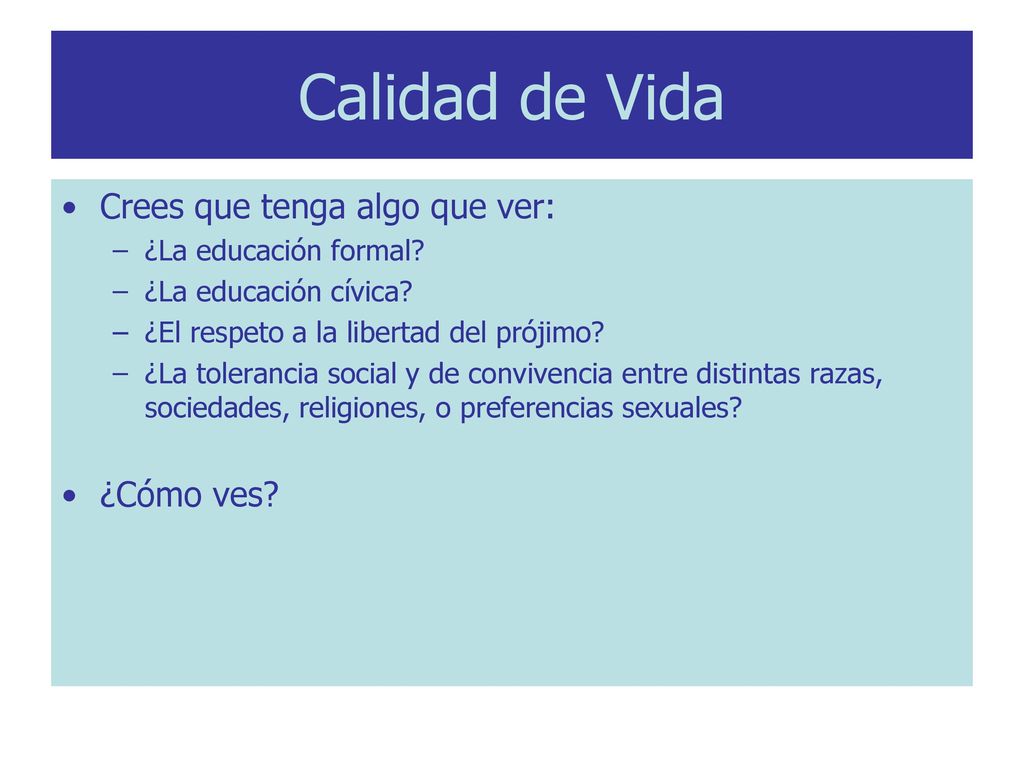 Calidad de Vida

• Crees que tenga algo que ver:
– ¿La educación formal?
– ¿La educación cívica?
– ¿El respeto a la libertad del prójimo?
– ¿La tolerancia social y de convivencia entre distintas razas, sociedades, religiones, o preferencias sexuales?

• ¿Cómo ves?